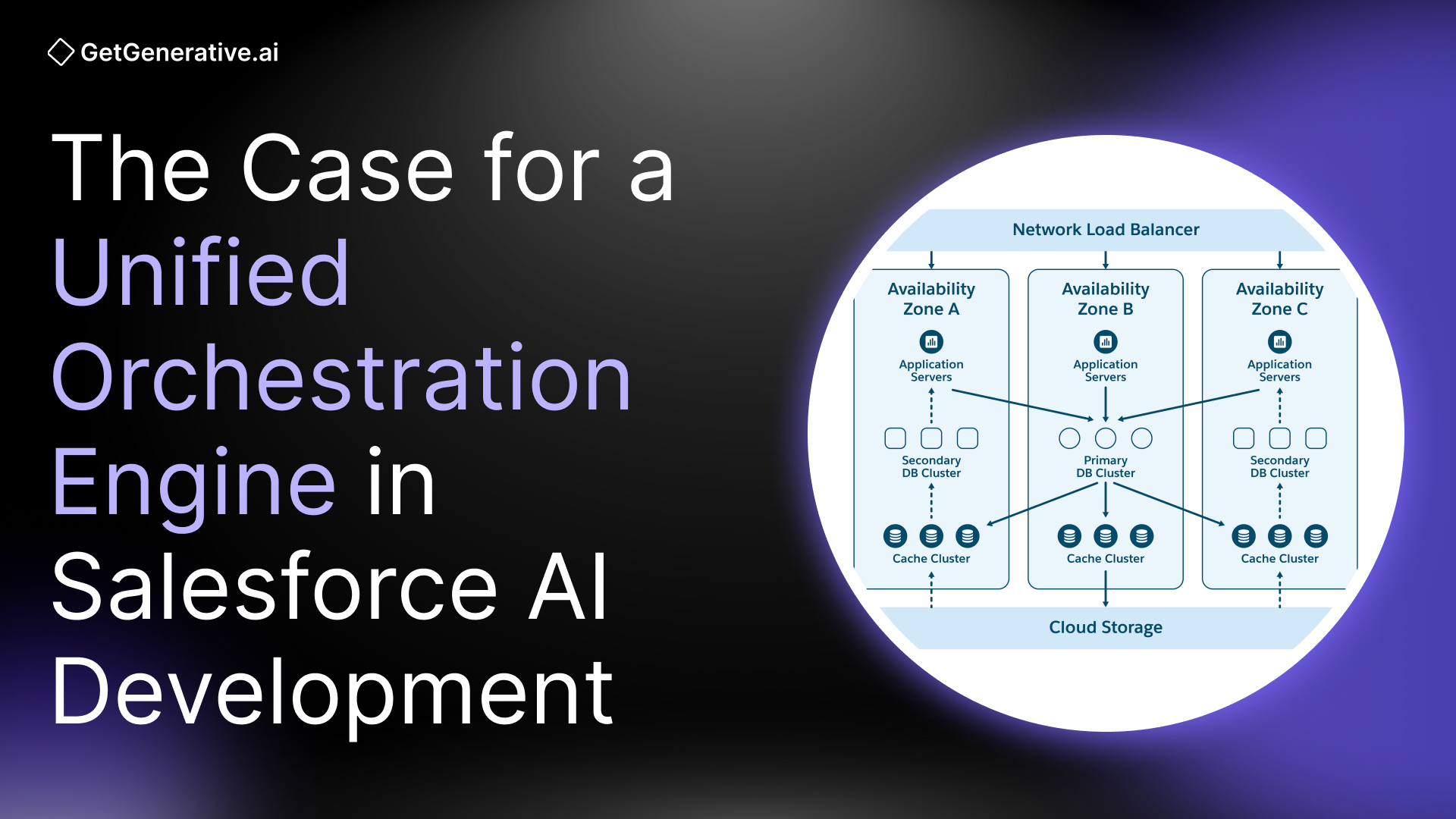 GetGenerative.ai

The Case for a Unified Orchestration Engine in Salesforce AI Development

Network Load Balancer

Availability Zone A

Application Servers

Secondary DB Cluster

Cache Cluster

Availability Zone B

Application Servers

Primary DB Cluster

Cache Cluster

Availability Zone C

Application Servers

Secondary DB Cluster

Cache Cluster

Cloud Storage